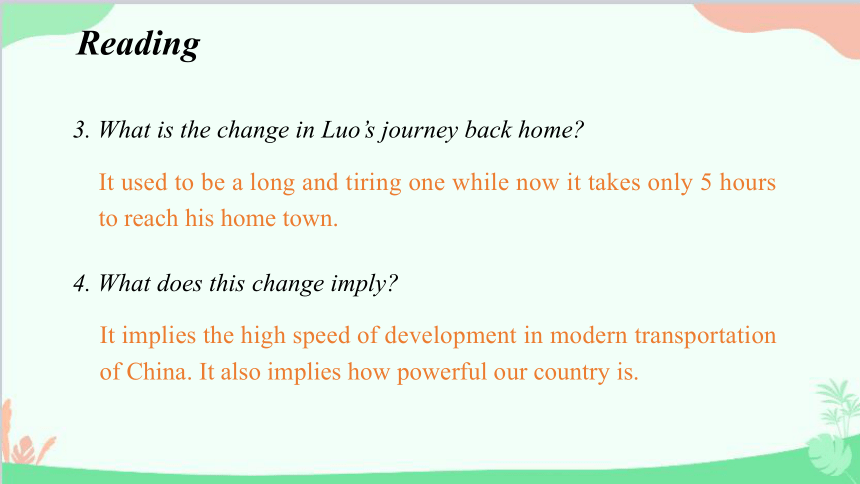 Reading

3. What is the change in Luo's journey back home?

It used to be a long and tiring one while now it takes only 5 hours to reach his home town.

4. What does this change imply?

It implies the high speed of development in modern transportation of China. It also implies how powerful our country is.